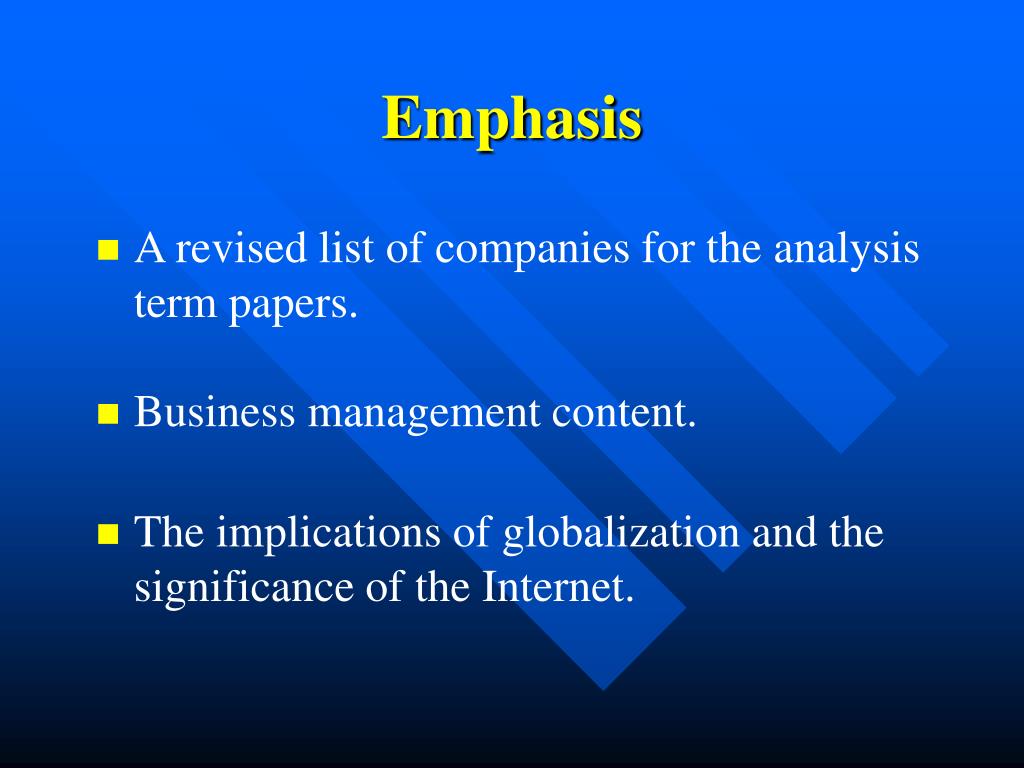 Emphasis

- A revised list of companies for the analysis term papers.

- Business management content.

- The implications of globalization and the significance of the Internet.